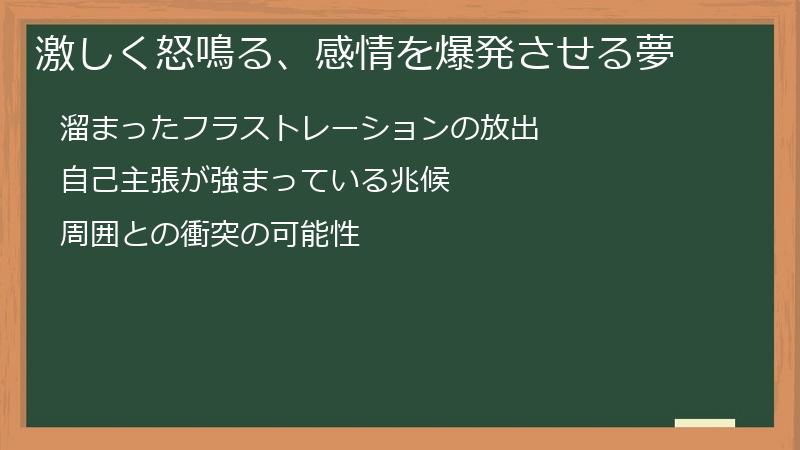 激しく怒鳴る、感情を爆発させる夢

溜まったフラストレーションの放出

自己主張が強まっている兆候

周囲との衝突の可能性